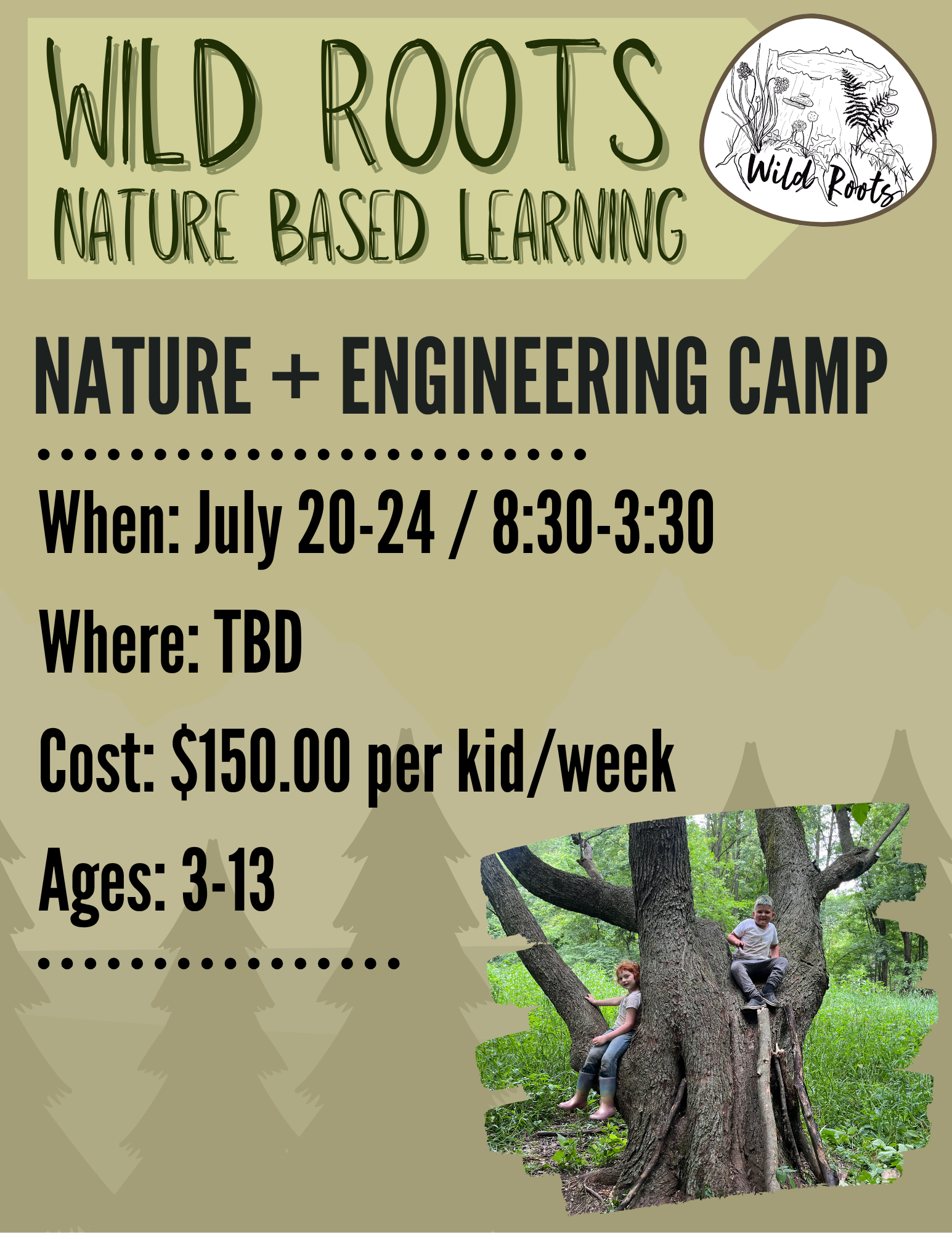 WILD ROOTS
NATURE BASED LEARNING

Wild Roots

NATURE + ENGINEERING CAMP

When: July 20-24 / 8:30-3:30

Where: TBD

Cost: $150.00 per kid/week

Ages: 3-13